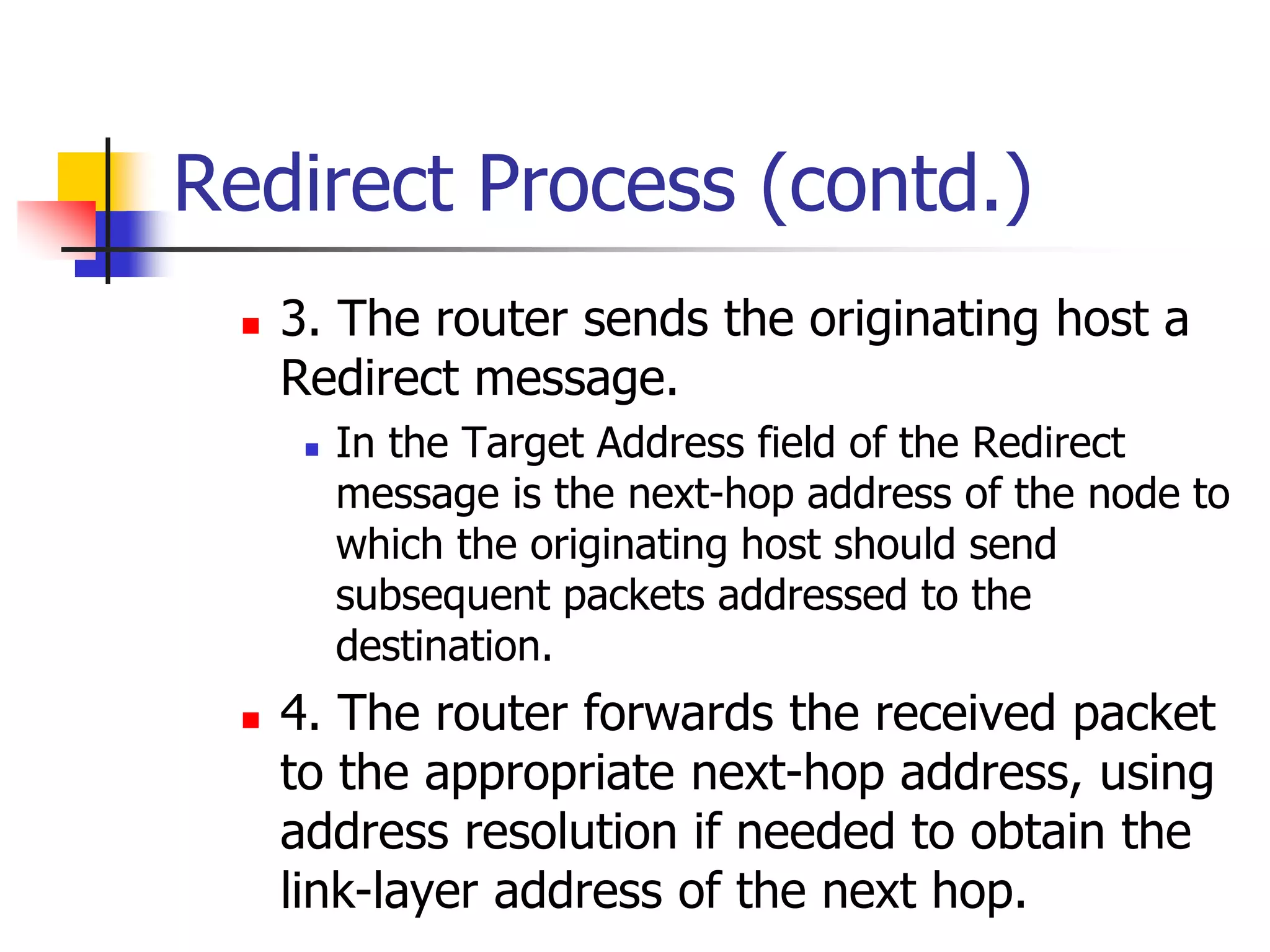 Redirect Process (contd.)

3. The router sends the originating host a Redirect message.

In the Target Address field of the Redirect message is the next-hop address of the node to which the originating host should send subsequent packets addressed to the destination.

4. The router forwards the received packet to the appropriate next-hop address, using address resolution if needed to obtain the link-layer address of the next hop.